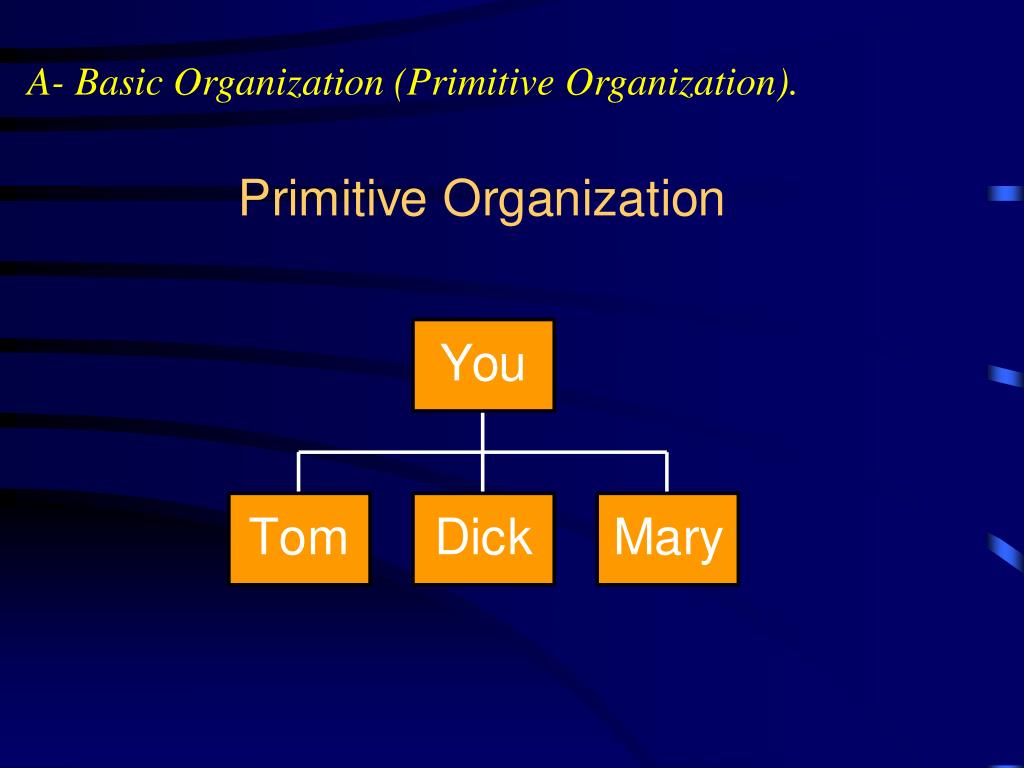 A- Basic Organization (Primitive Organization).

Primitive Organization

You

Tom

Dick

Mary